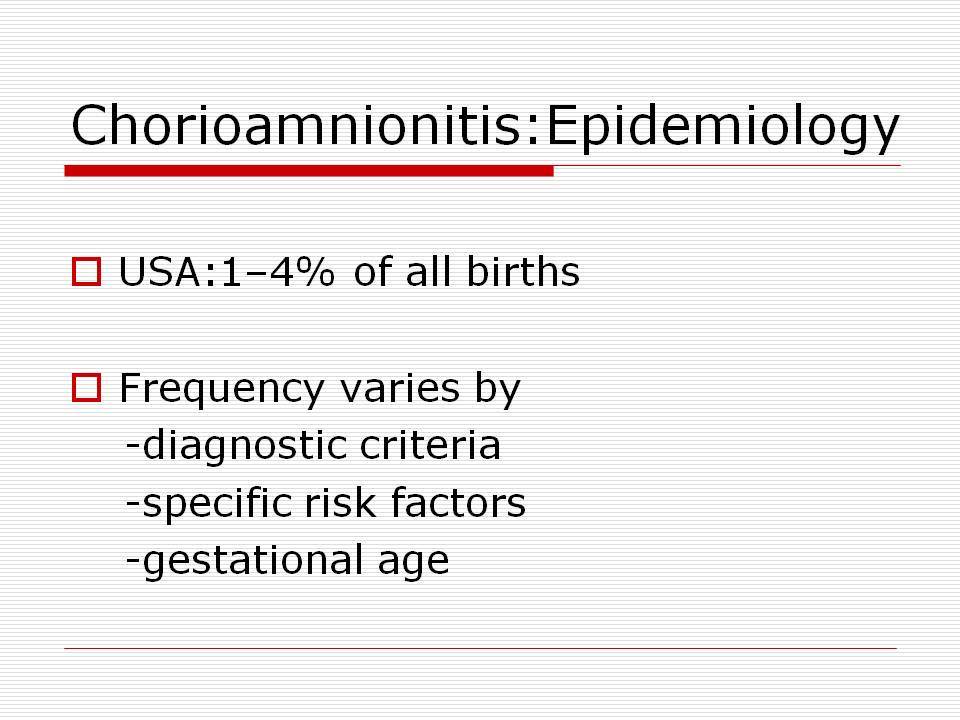 Chorioamnionitis:Epidemiology

USA:1–4% of all births

Frequency varies by
-diagnostic criteria
-specific risk factors
-gestational age